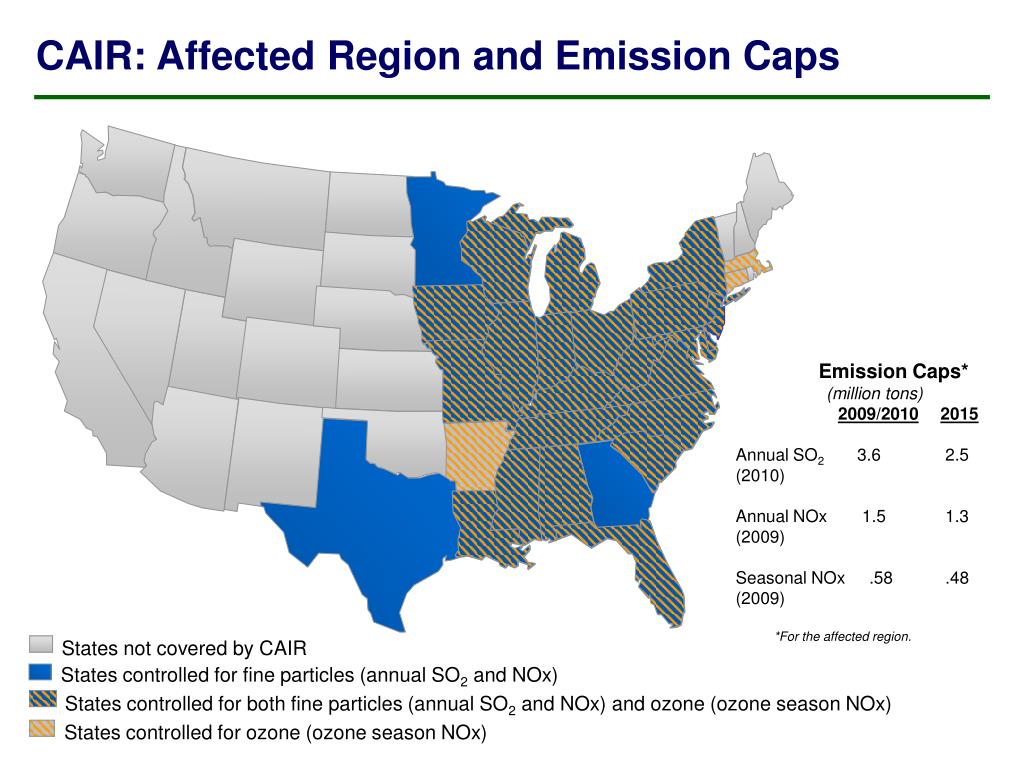 CAIR: Affected Region and Emission Caps

Emission Caps*
(million tons)

|  | 2009/2010 | 2015 |
|---|---|---|
| Annual $SO_2$ (2010) | 3.6 | 2.5 |
| Annual NOx (2009) | 1.5 | 1.3 |
| Seasonal NOx (2009) | .58 | .48 |

*For the affected region.

States not covered by CAIR
States controlled for fine particles (annual $SO_2$ and NOx)
States controlled for both fine particles (annual $SO_2$ and NOx) and ozone (ozone season NOx)
States controlled for ozone (ozone season NOx)